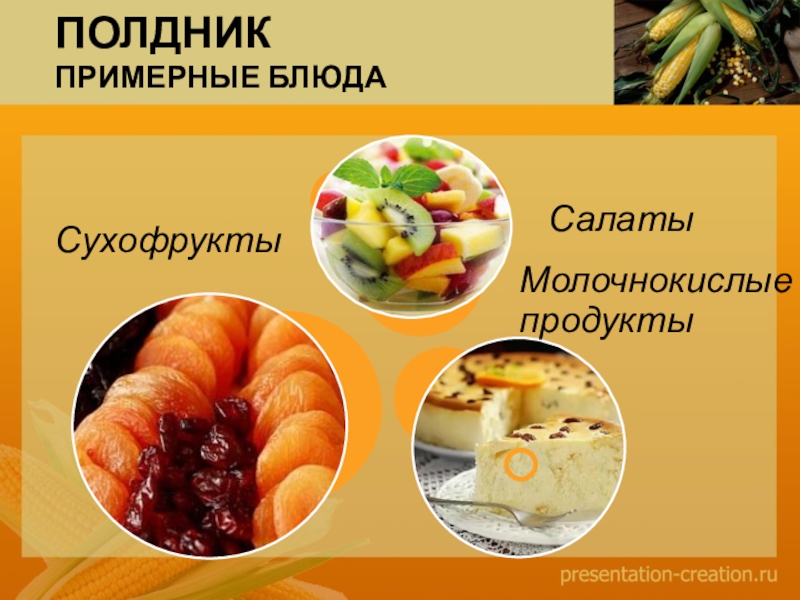 ПОЛДНИК
ПРИМЕРНЫЕ БЛЮДА

Сухофрукты

Салаты

Молочнокислые продукты

presentation-creation.ru